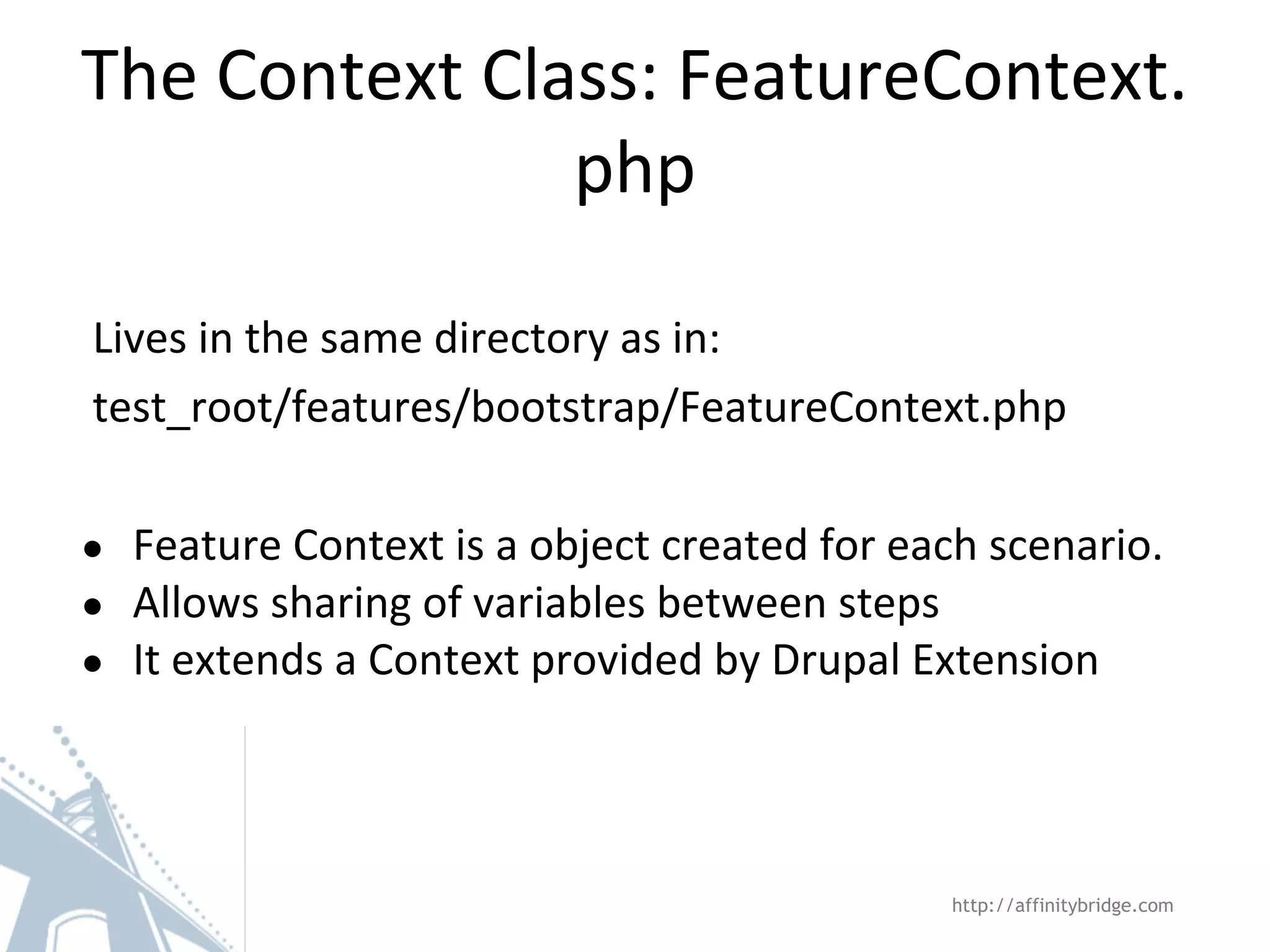 The Context Class: FeatureContext.php

Lives in the same directory as in:

test_root/features/bootstrap/FeatureContext.php

- Feature Context is a object created for each scenario.
- Allows sharing of variables between steps
- It extends a Context provided by Drupal Extension

http://affinitybridge.com